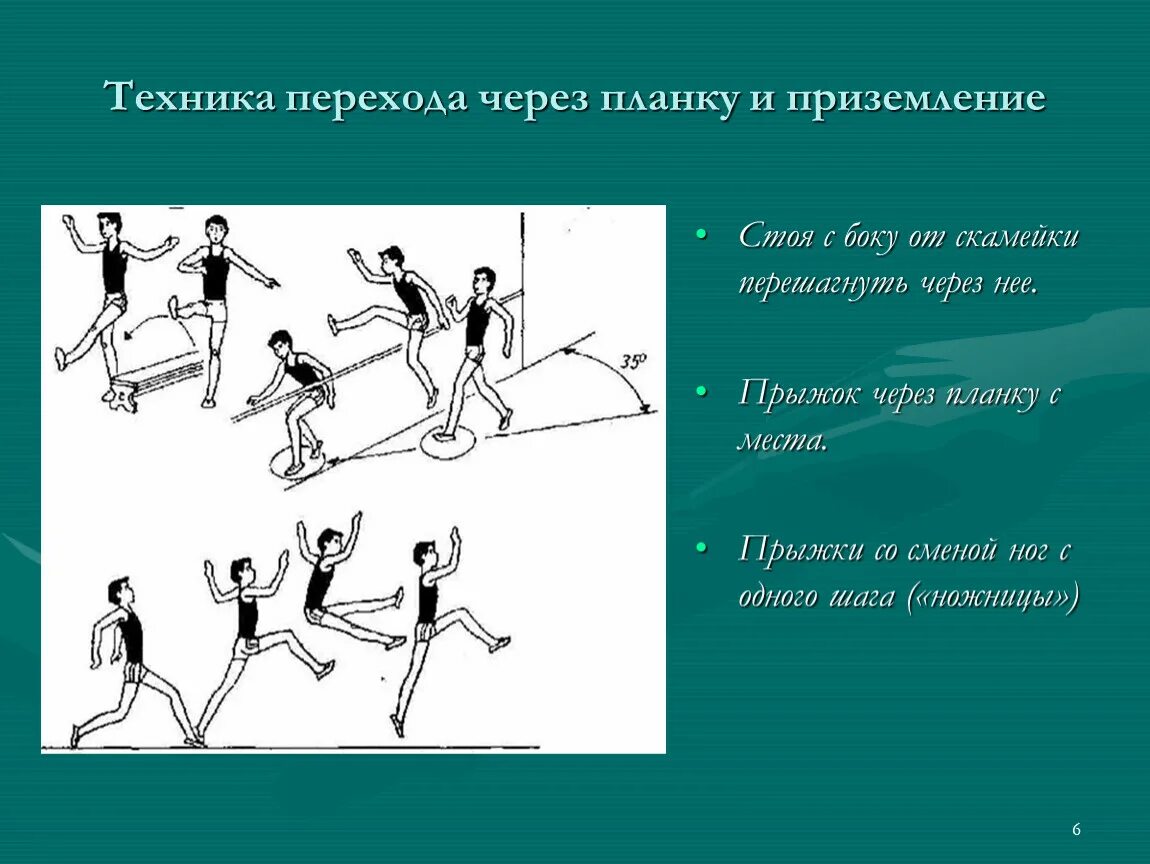 Техника перехода через планку и приземление

35°

• Стоя с боку от скамейки перешагнуть через нее.

• Прыжок через планку с места.

• Прыжки со сменой ног с одного шага («ножницы»)

6